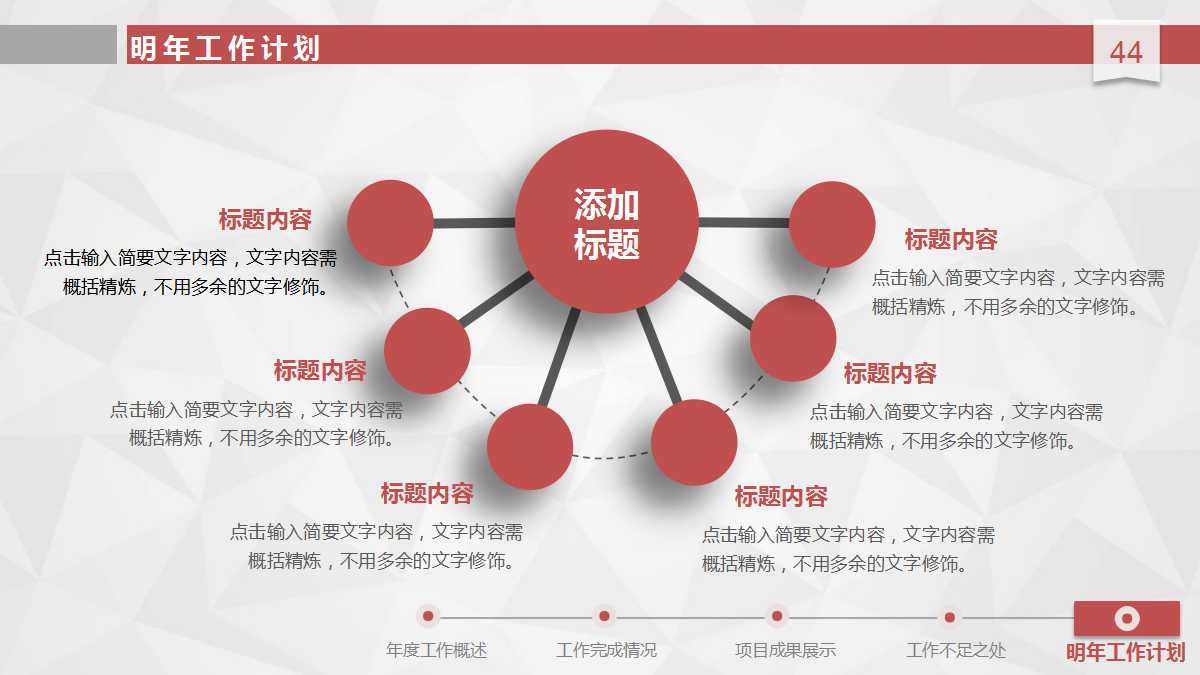 明年工作计划

44

添加标题

标题内容

点击输入简要文字内容，文字内容需概括精炼，不用多余的文字修饰。

标题内容

点击输入简要文字内容，文字内容需概括精炼，不用多余的文字修饰。

标题内容

点击输入简要文字内容，文字内容需概括精炼，不用多余的文字修饰。

标题内容

点击输入简要文字内容，文字内容需概括精炼，不用多余的文字修饰。

标题内容

点击输入简要文字内容，文字内容需概括精炼，不用多余的文字修饰。

标题内容

点击输入简要文字内容，文字内容需概括精炼，不用多余的文字修饰。

年度工作概述

工作完成情况

项目成果展示

工作不足之处

明年工作计划